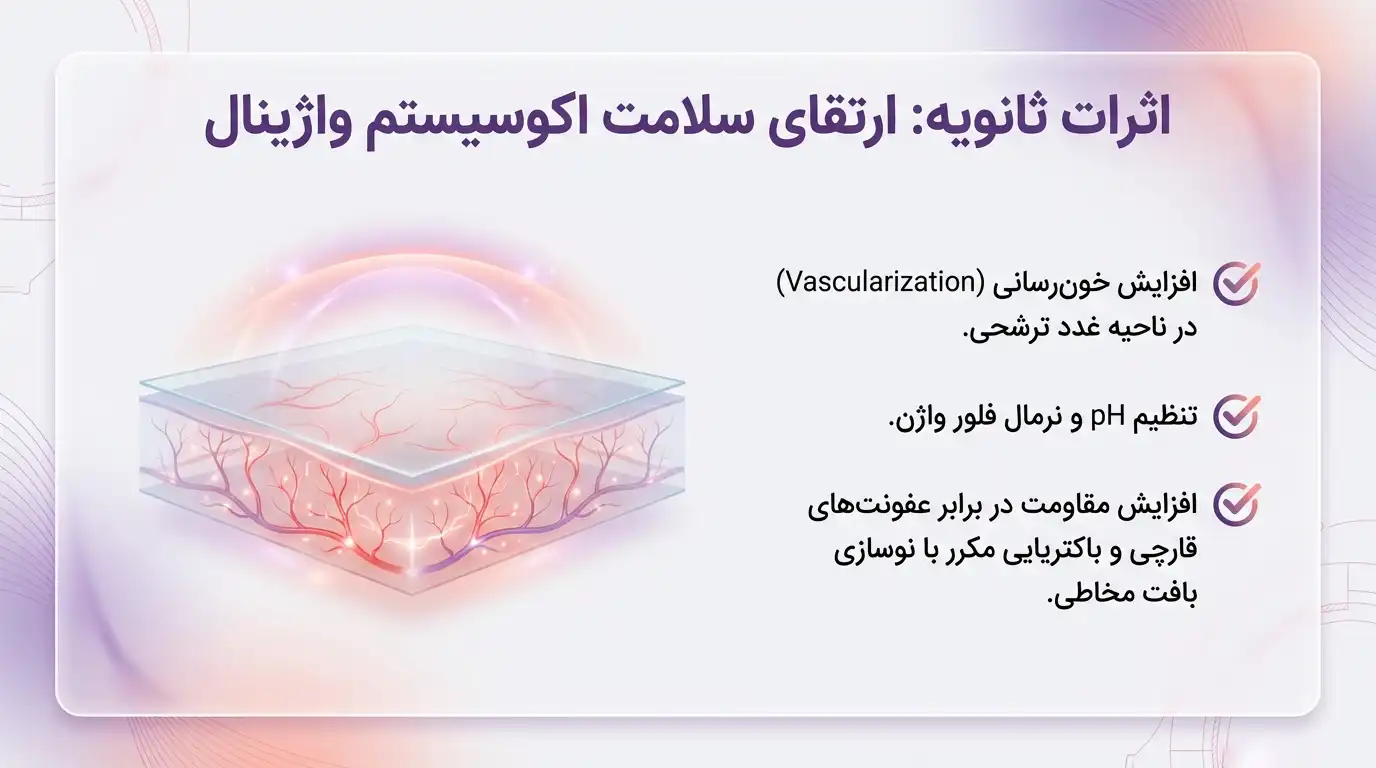 اثرات ثانویه: ارتقای سلامت اکوسیستم واژینال

افزایش خون‌رسانی (Vascularization) در ناحیه غدد ترشحی.

تنظیم pH و نرمال فلور واژن.

افزایش مقاومت در برابر عفونت‌های قارچی و باکتریایی مکرر با نوسازی بافت مخاطی.